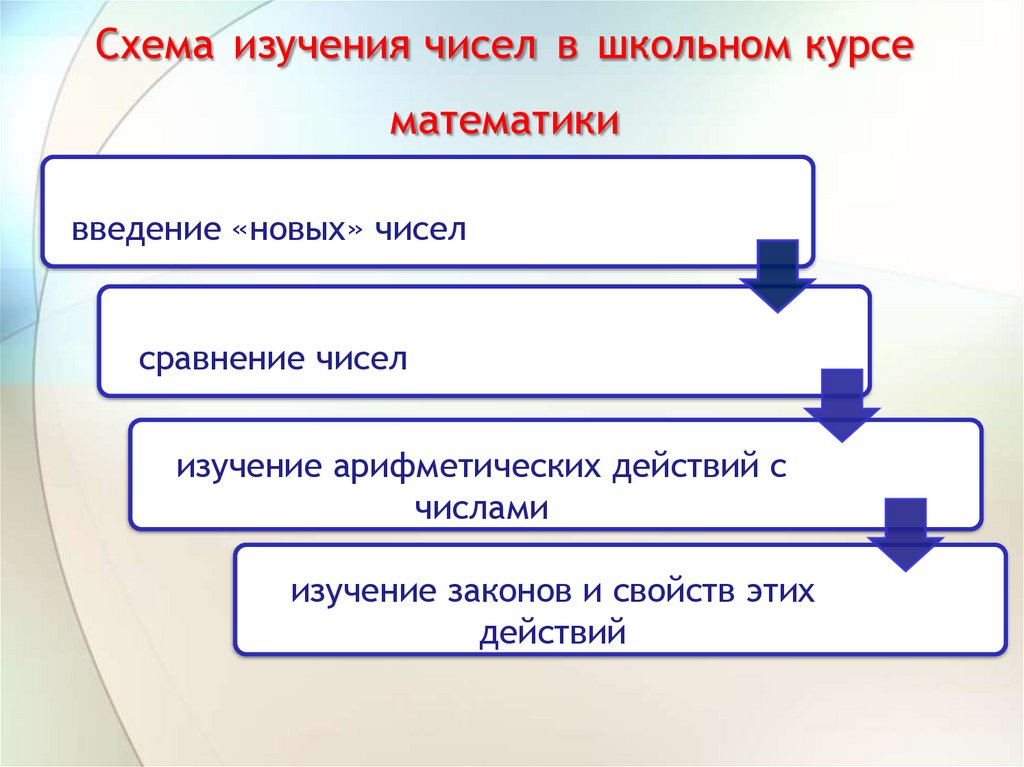 Схема изучения чисел в школьном курсе математики

введение «новых» чисел

сравнение чисел

изучение арифметических действий с числами

изучение законов и свойств этих действий